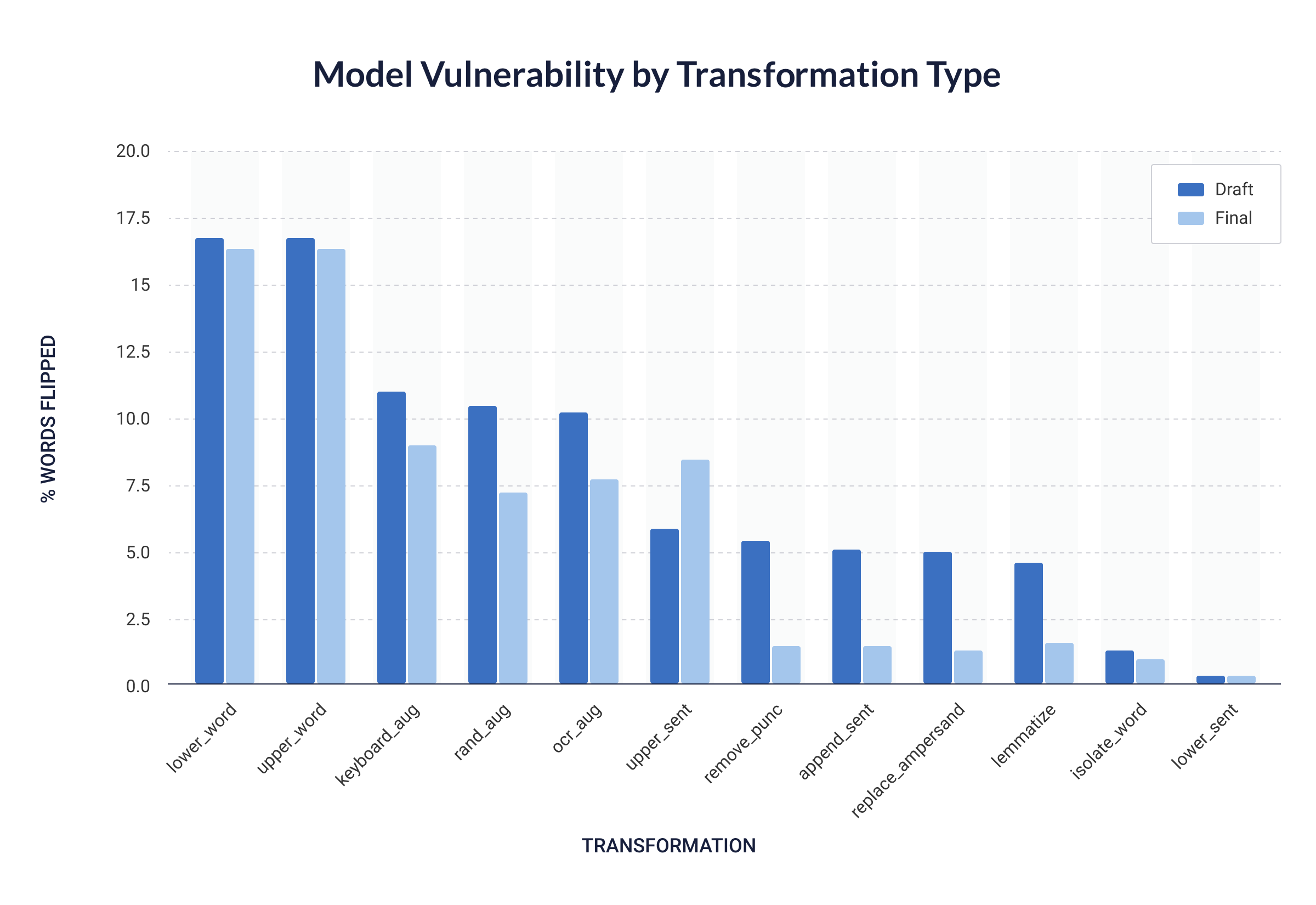 Model Vulnerability by Transformation Type

Draft
Final

% WORDS FLIPPED

20.0
17.5
15
12.5
10.0
7.5
5.0
2.5
0.0

lower_word
upper_word
keyboard_aug
rand_aug
ocr_aug
upper_sent
remove_punc
append_sent
replace_ampersand
lemmatize
isolate_word
lower_sent

TRANSFORMATION